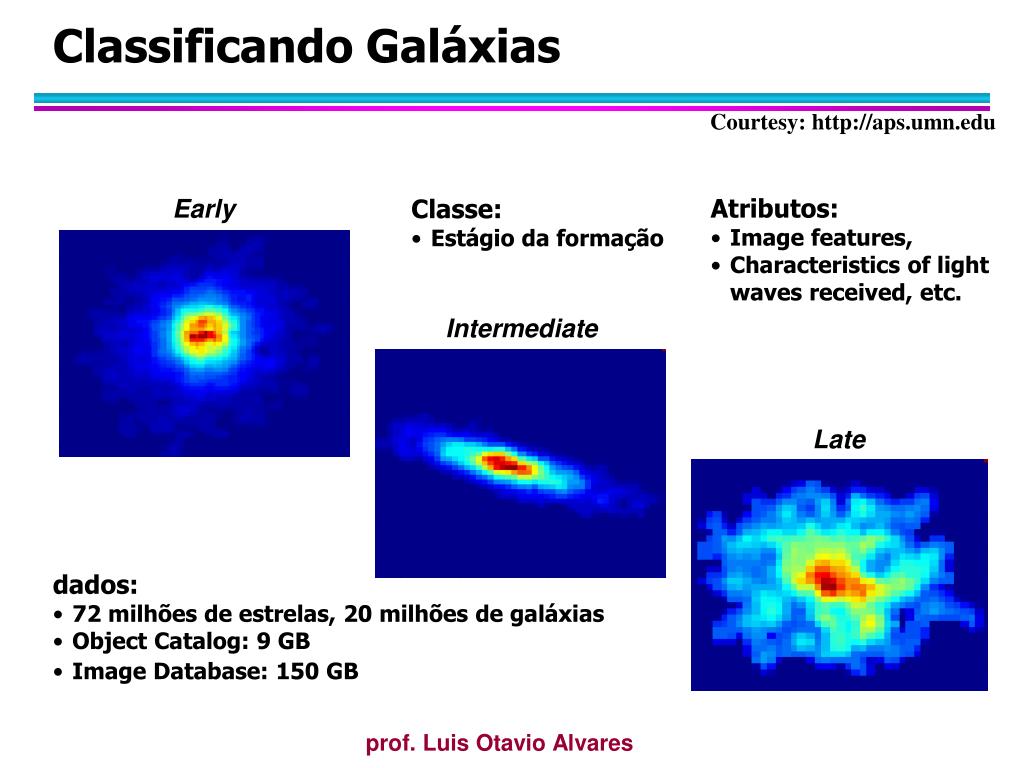 Classificando Galáxias

Courtesy: http://aps.umn.edu

Early

Classe:
• Estágio da formação

Atributos:
• Image features,
• Characteristics of light waves received, etc.

Intermediate

Late

dados:
• 72 milhões de estrelas, 20 milhões de galáxias
• Object Catalog: 9 GB
• Image Database: 150 GB

prof. Luis Otavio Alvares